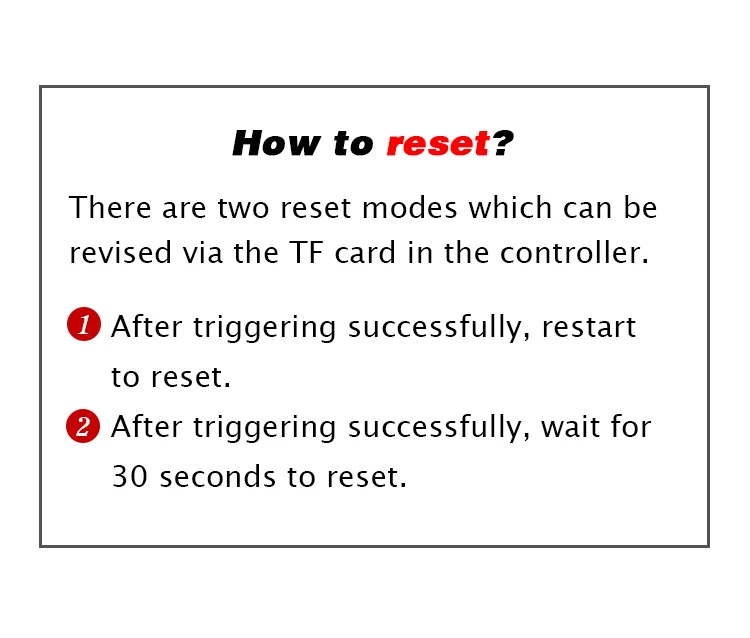 How to reset?

There are two reset modes which can be revised via the TF card in the controller.

1 After triggering successfully, restart to reset.

2 After triggering successfully, wait for 30 seconds to reset.